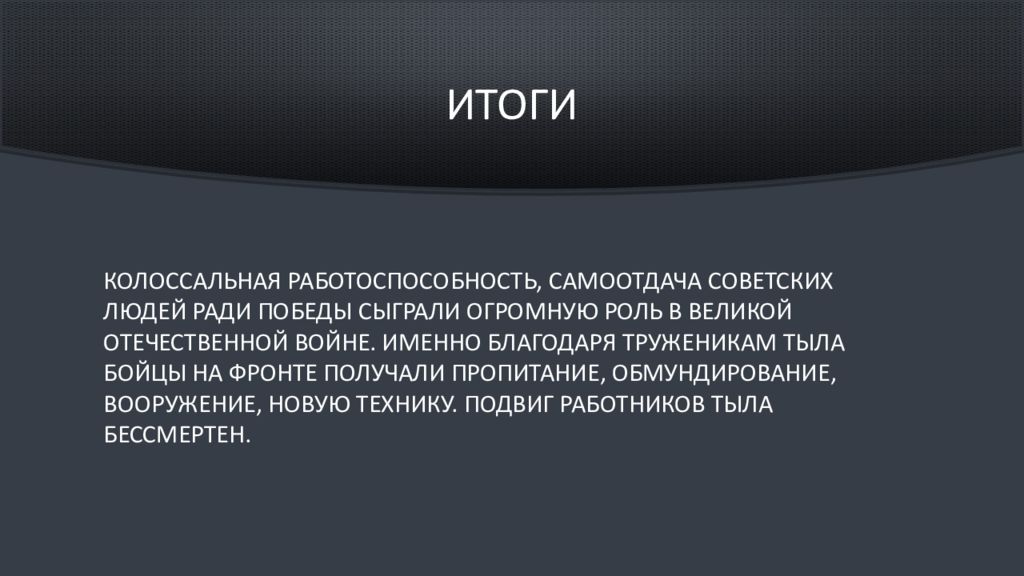 ИТОГИ

КОЛОССАЛЬНАЯ РАБОТОСПОСОБНОСТЬ, САМООТДАЧА СОВЕТСКИХ ЛЮДЕЙ РАДИ ПОБЕДЫ СЫГРАЛИ ОГРОМНУЮ РОЛЬ В ВЕЛИКОЙ ОТЕЧЕСТВЕННОЙ ВОЙНЕ. ИМЕННО БЛАГОДАРЯ ТРУЖЕНИКАМ ТЫЛА БОЙЦЫ НА ФРОНТЕ ПОЛУЧАЛИ ПРОПИТАНИЕ, ОБМУНДИРОВАНИЕ, ВООРУЖЕНИЕ, НОВУЮ ТЕХНИКУ. ПОДВИГ РАБОТНИКОВ ТЫЛА БЕССМЕРТЕН.